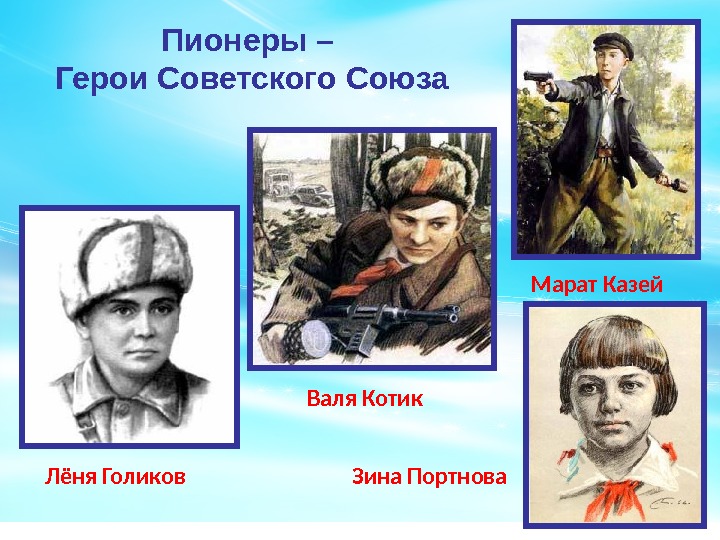 Пионеры –
Герои Советского Союза

Марат Казей

Валя Котик

Лёня Голиков

Зина Портнова